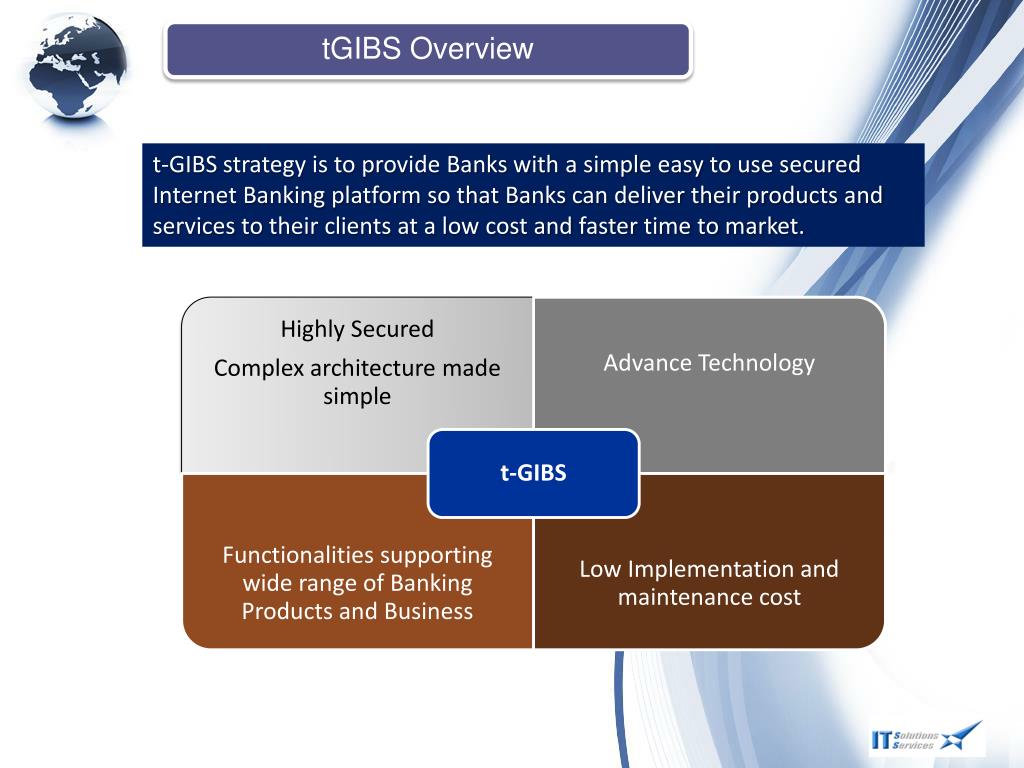 tGIBS Overview

t-GIBS strategy is to provide Banks with a simple easy to use secured Internet Banking platform so that Banks can deliver their products and services to their clients at a low cost and faster time to market.

Highly Secured

Complex architecture made simple

Advance Technology

t-GIBS

Functionalities supporting wide range of Banking Products and Business

Low Implementation and maintenance cost

IT Solutions Services